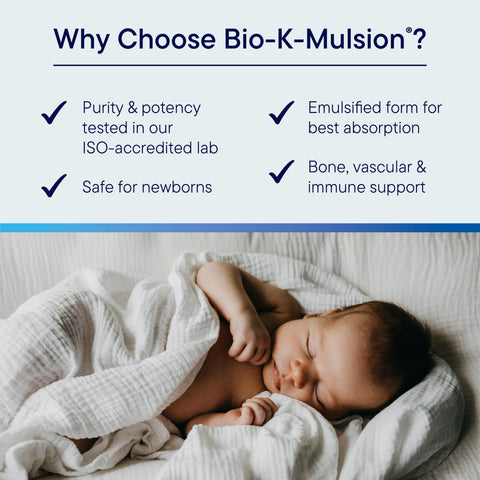 Why Choose Bio-K-Mulsion®?

✓ Purity & potency tested in our ISO-accredited lab

✓ Safe for newborns

✓ Emulsified form for best absorption

✓ Bone, vascular & immune support